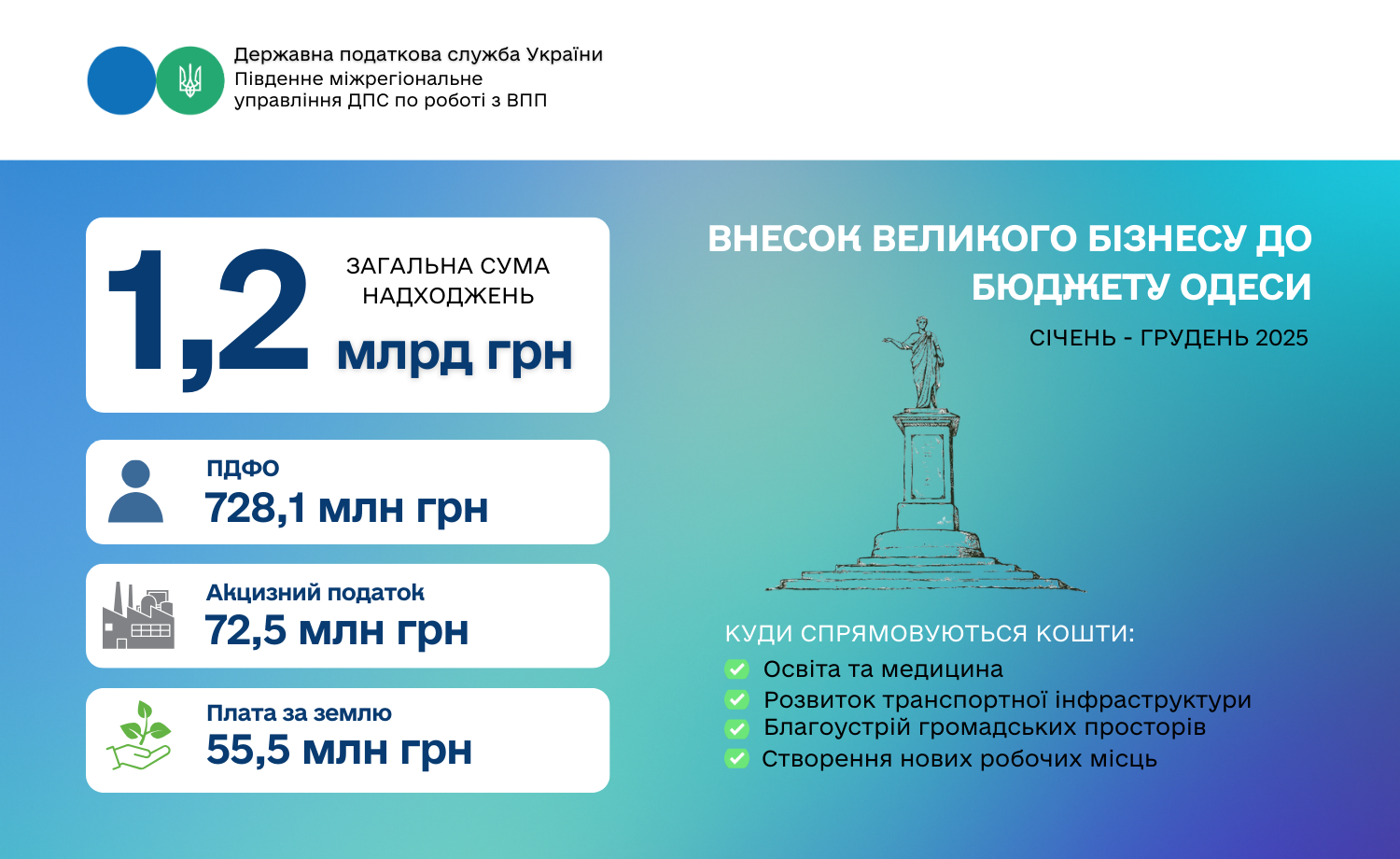 Державна податкова служба України
Південне міжрегіональне управління ДПС по роботі з ВПП

1,2 ЗАГАЛЬНА СУМА НАДХОДЖЕНЬ
млрд грн

ПДФО
728,1 млн грн

Акцизний податок
72,5 млн грн

Плата за землю
55,5 млн грн

ВНЕСОК ВЕЛИКОГО БІЗНЕСУ ДО БЮДЖЕТУ ОДЕСИ
СІЧЕНЬ - ГРУДЕНЬ 2025

КУДИ СПРЯМОВУЮТЬСЯ КОШТИ:
Освіта та медицина
Розвиток транспортної інфраструктури
Благоустрій громадських просторів
Створення нових робочих місць